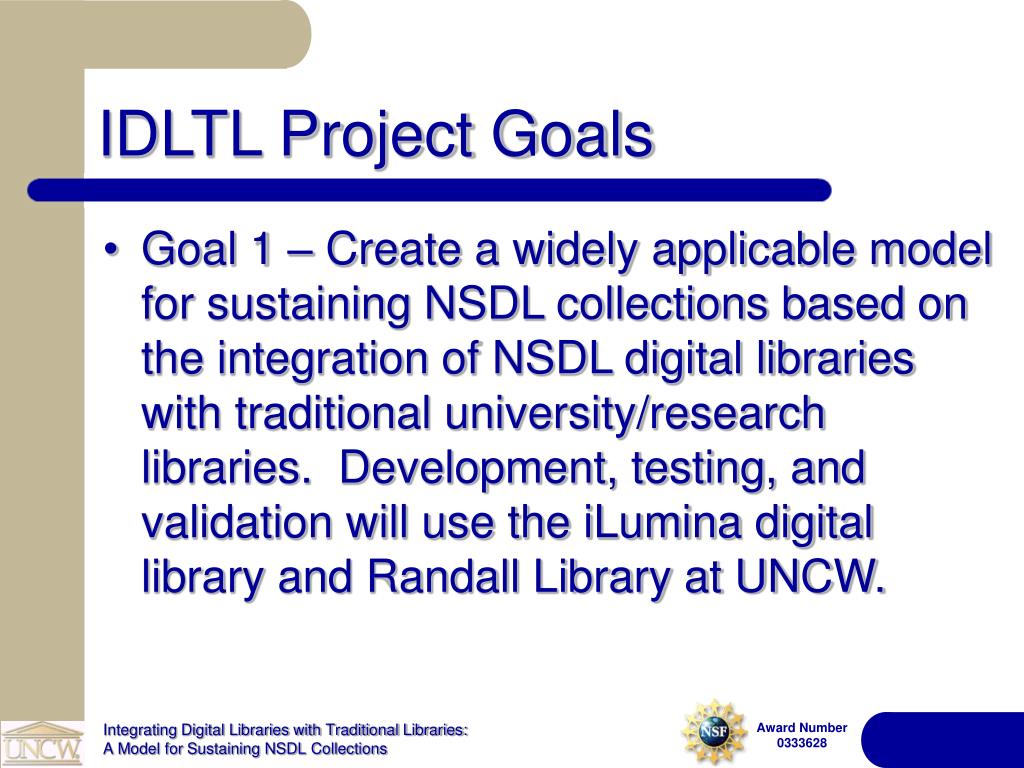 IDLTL Project Goals

• Goal 1 – Create a widely applicable model for sustaining NSDL collections based on the integration of NSDL digital libraries with traditional university/research libraries. Development, testing, and validation will use the iLumina digital library and Randall Library at UNCW.

UNCW

Integrating Digital Libraries with Traditional Libraries:
A Model for Sustaining NSDL Collections

NSF

Award Number
0333628